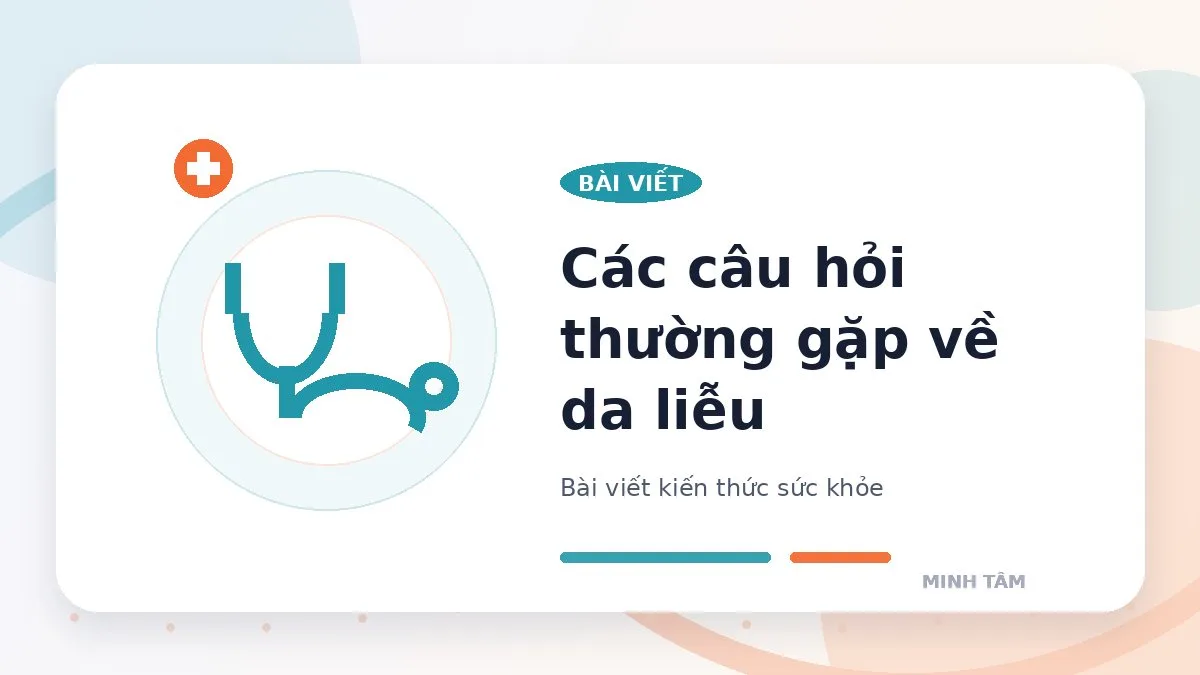 BÀI VIẾT

Các câu hỏi thường gặp về da liễu

Bài viết kiến thức sức khỏe

MINH TÂM